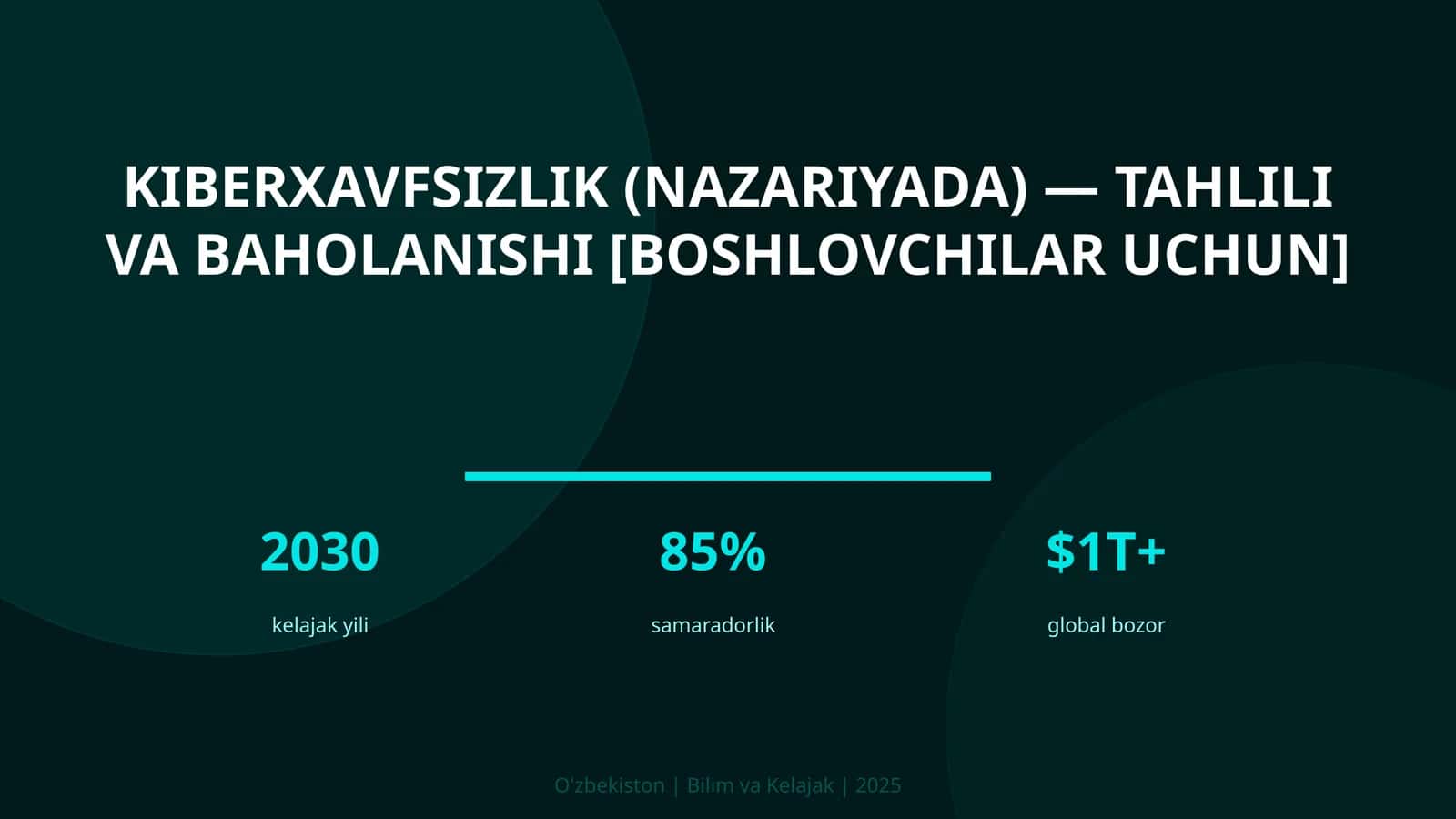 KIBERXAVFSIZLIK (NAZARIYADA) — TAHLILI VA BAHOLANISHI [BOSHLOVCHILAR UCHUN]

2030
kelajak yili

85%
samaradorlik

$1T+
global bozor

O'zbekiston | Bilim va Kelajak | 2025